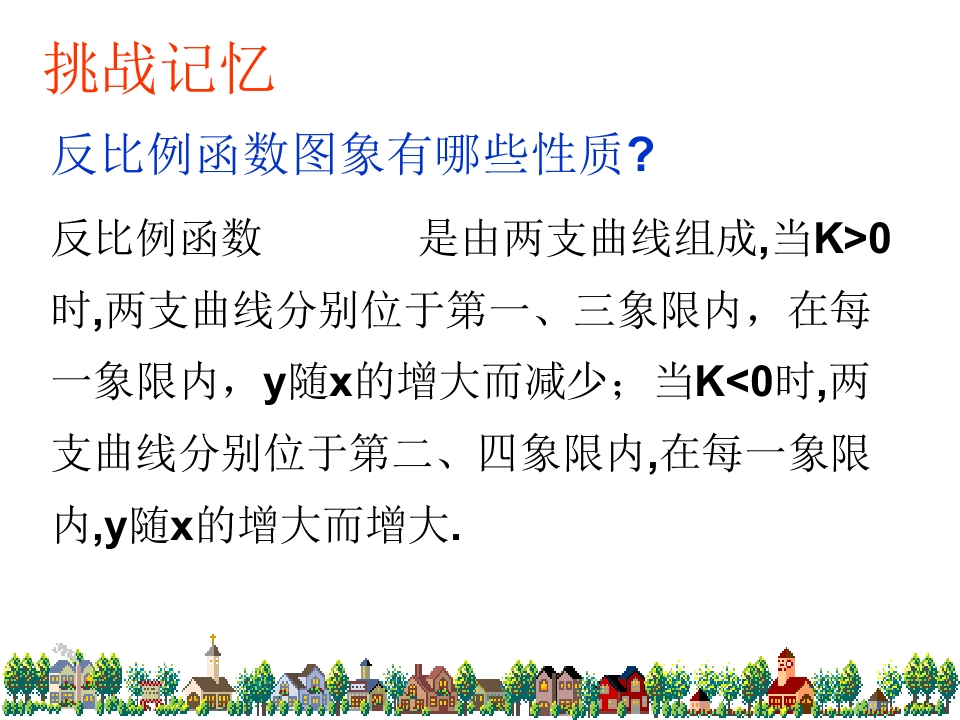 挑战记忆

反比例函数图象有哪些性质?

反比例函数 是由两支曲线组成,当K>0时,两支曲线分别位于第一、三象限内，在每一象限内，y随x的增大而减少；当K<0时,两支曲线分别位于第二、四象限内,在每一象限内,y随x的增大而增大.